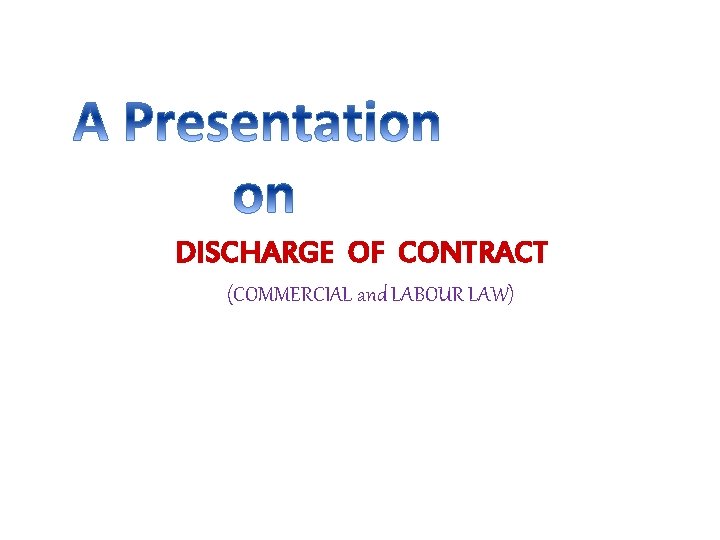 A Presentation
on

DISCHARGE OF CONTRACT

(COMMERCIAL and LABOUR LAW)